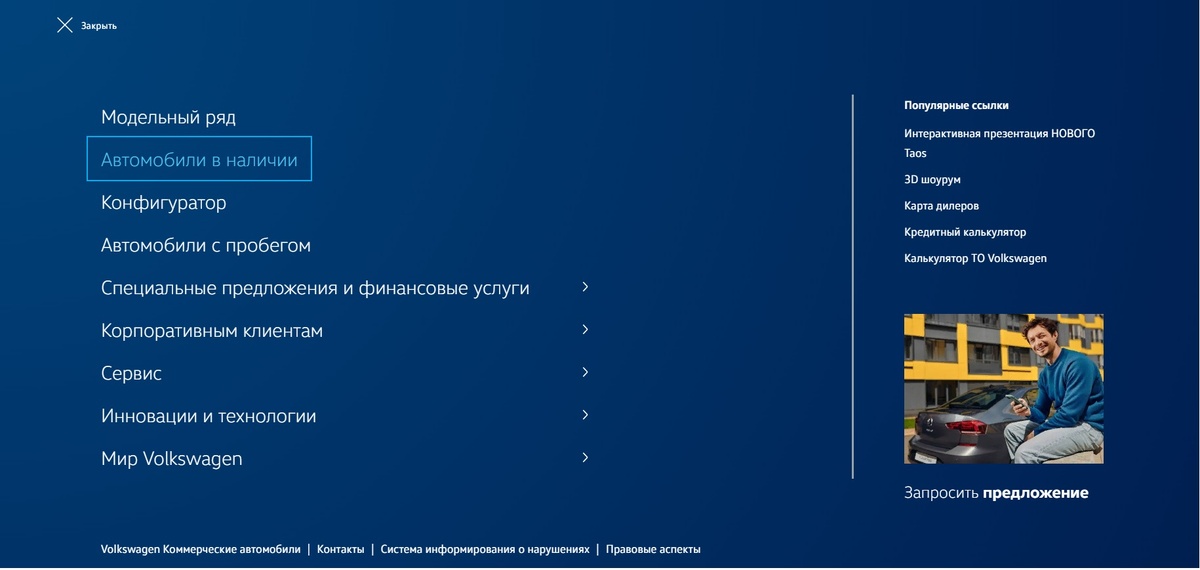 Закрыть

Модельный ряд

Автомобили в наличии

Конфигуратор

Автомобили с пробегом

Специальные предложения и финансовые услуги

Корпоративным клиентам

Сервис

Инновации и технологии

Мир Volkswagen

Популярные ссылки

Интерактивная презентация НОВОГО Taos

3D шоурум

Карта дилеров

Кредитный калькулятор

Калькулятор ТО Volkswagen

Запросить предложение

Volkswagen Коммерческие автомобили | Контакты | Система информирования о нарушениях | Правовые аспекты